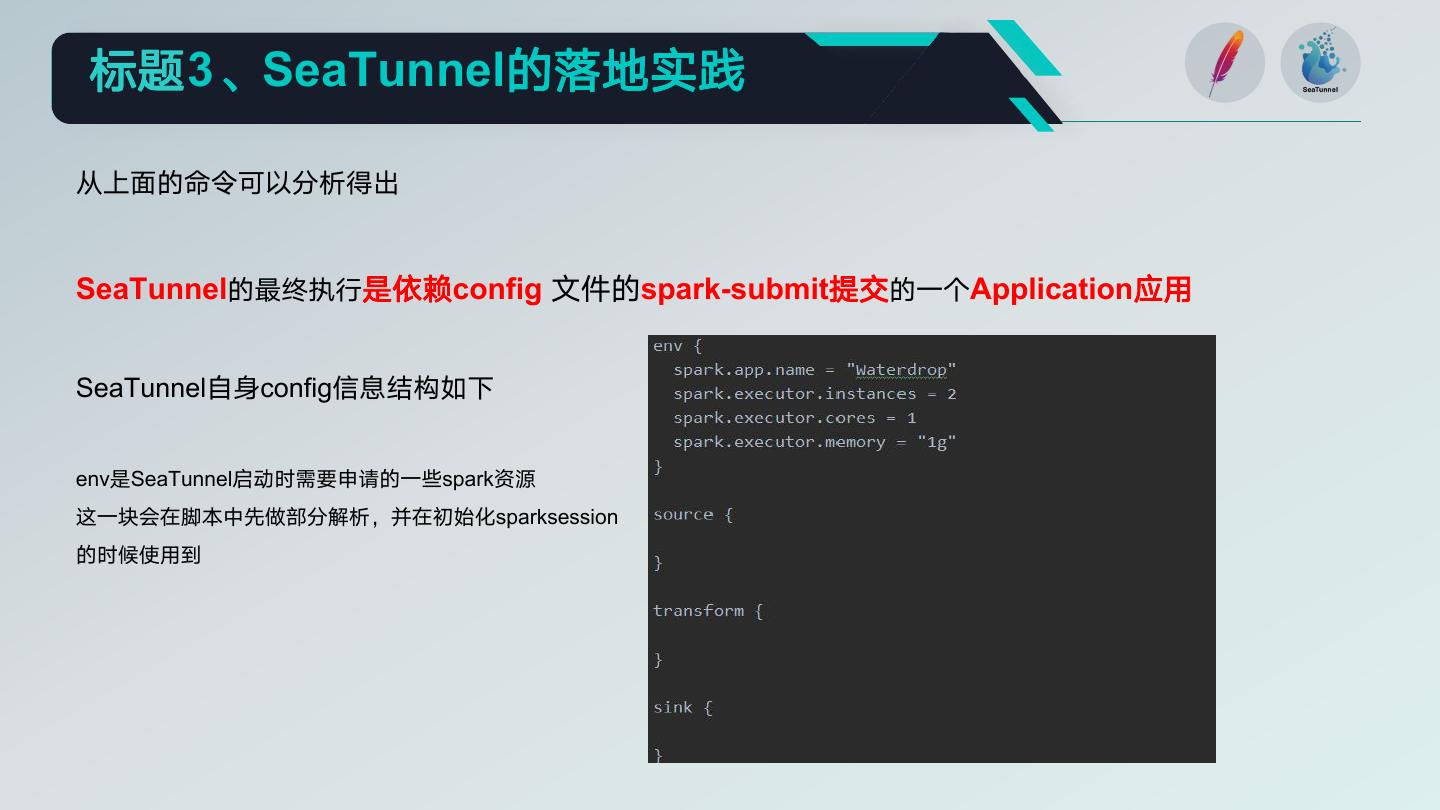 标题3、SeaTunnel的落地实践

SeaTunnel

从上面的命令可以分析得出

SeaTunnel的最终执行是依赖config 文件的spark-submit提交的一个Application应用

SeaTunnel自身config信息结构如下

env是SeaTunnel启动时需要申请的一些spark资源
这一块会在脚本中先做部分解析，并在初始化sparksession的时候使用到

env {
  spark.app.name = "Waterdrop"
  spark.executor.instances = 2
  spark.executor.cores = 1
  spark.executor.memory = "1g"
}

source {

}

transform {

}

sink {

}